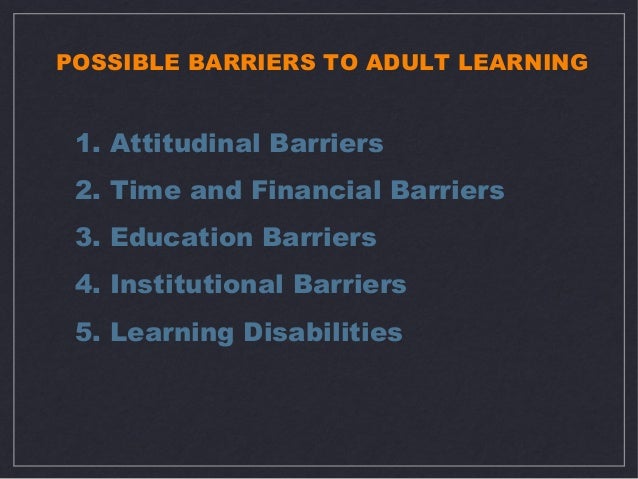 POSSIBLE BARRIERS TO ADULT LEARNING

1. Attitudinal Barriers
2. Time and Financial Barriers
3. Education Barriers
4. Institutional Barriers
5. Learning Disabilities